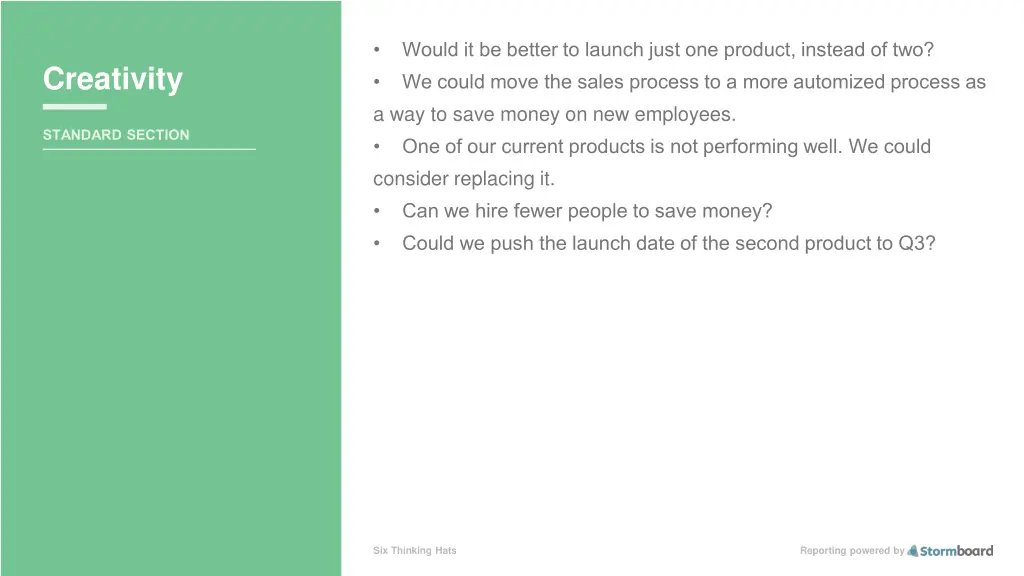 Creativity

STANDARD SECTION

• Would it be better to launch just one product, instead of two?
• We could move the sales process to a more automized process as a way to save money on new employees.
• One of our current products is not performing well. We could consider replacing it.
• Can we hire fewer people to save money?
• Could we push the launch date of the second product to Q3?

Six Thinking Hats

Reporting powered by Stormboard